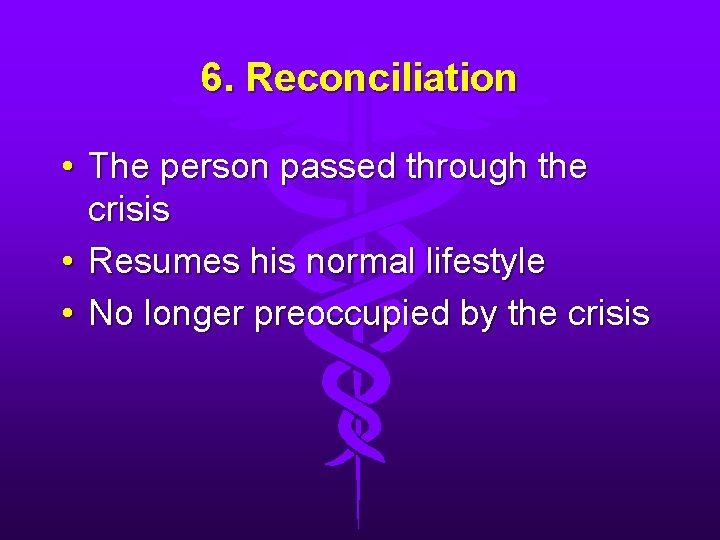 6. Reconciliation

• The person passed through the crisis
• Resumes his normal lifestyle
• No longer preoccupied by the crisis